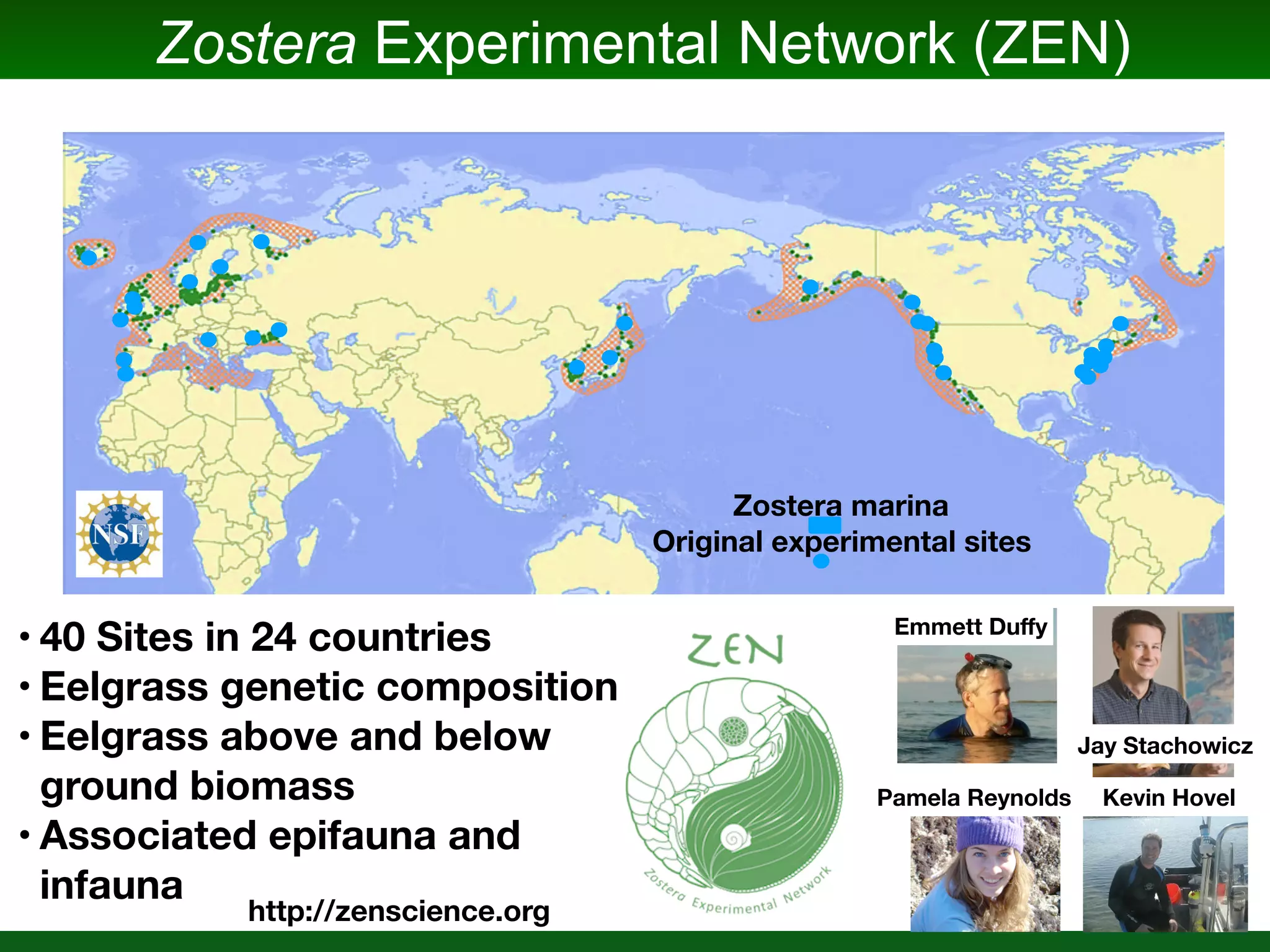 Zostera Experimental Network (ZEN)

NSF

Zostera marina
Original experimental sites

• 40 Sites in 24 countries
• Eelgrass genetic composition
• Eelgrass above and below ground biomass
• Associated epifauna and infauna

http://zenscience.org

ZEN

Zostera Experimental Network

Emmett Duffy

Jay Stachowicz

Pamela Reynolds

Kevin Hovel